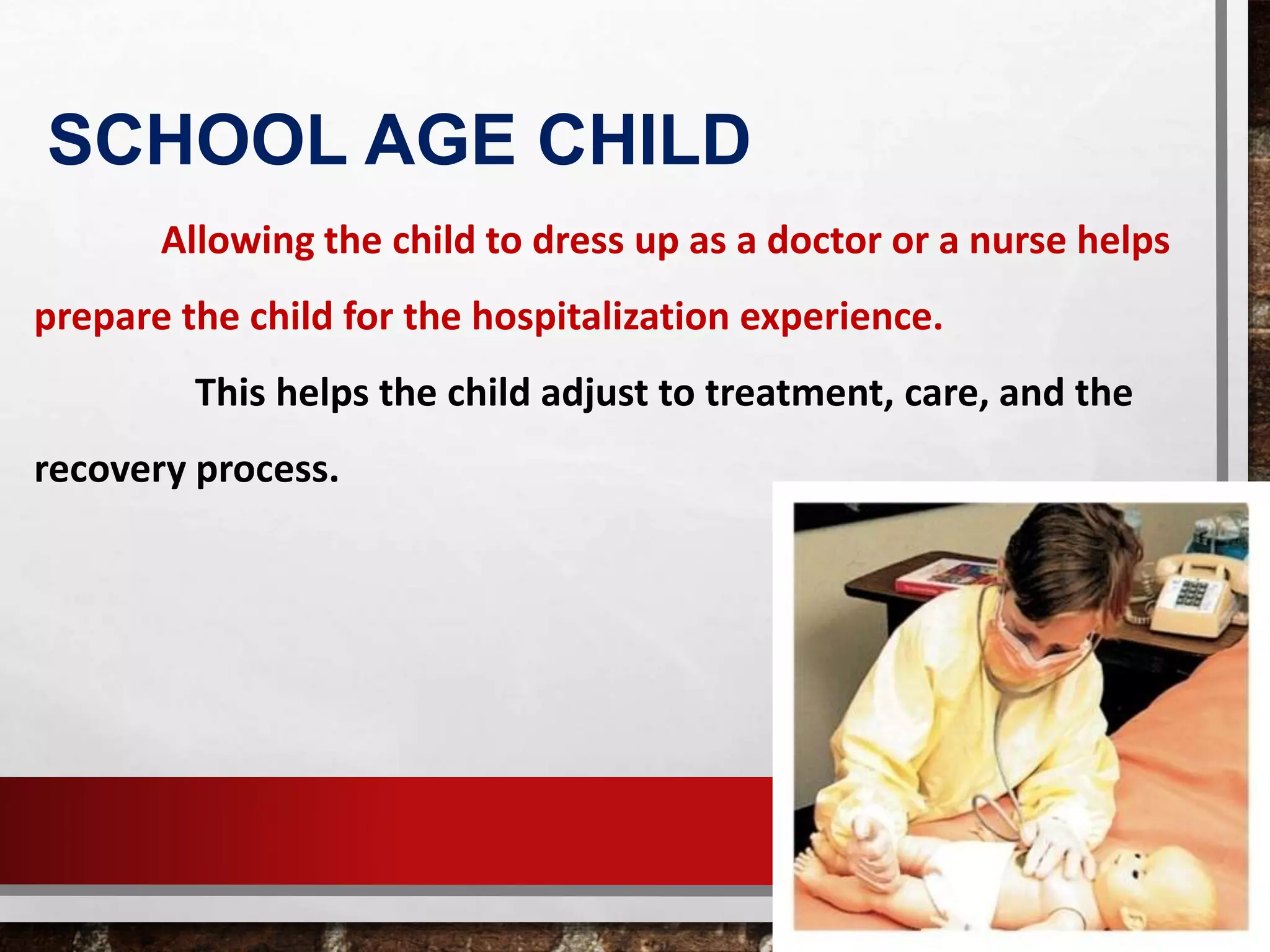 SCHOOL AGE CHILD

Allowing the child to dress up as a doctor or a nurse helps prepare the child for the hospitalization experience.

This helps the child adjust to treatment, care, and the recovery process.